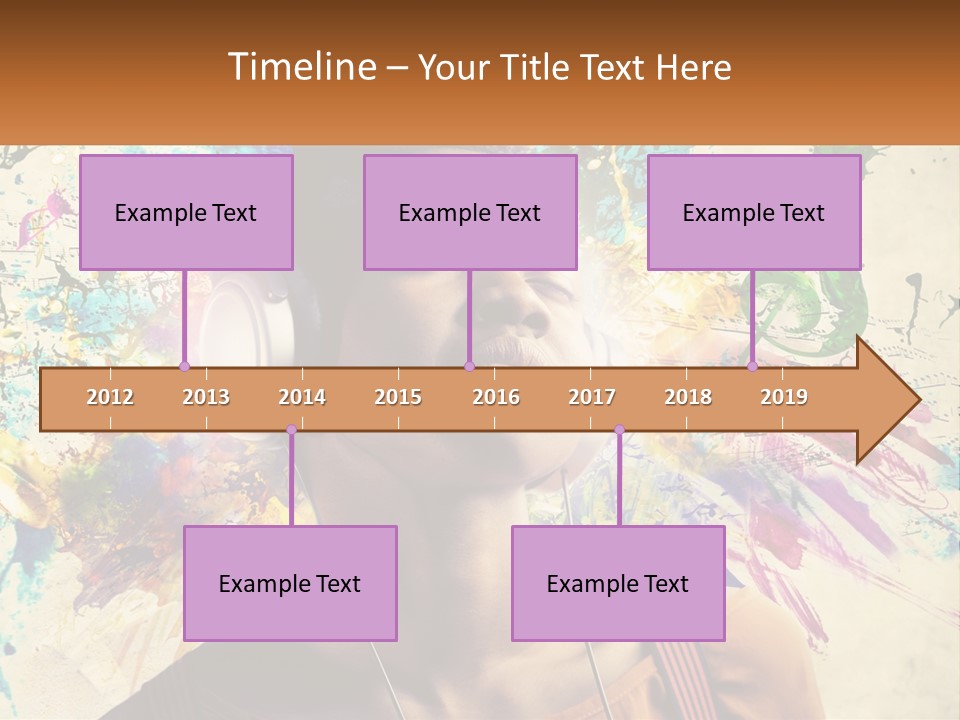 Timeline – Your Title Text Here

Example Text

Example Text

Example Text

2012 2013 2014 2015 2016 2017 2018 2019

Example Text

Example Text